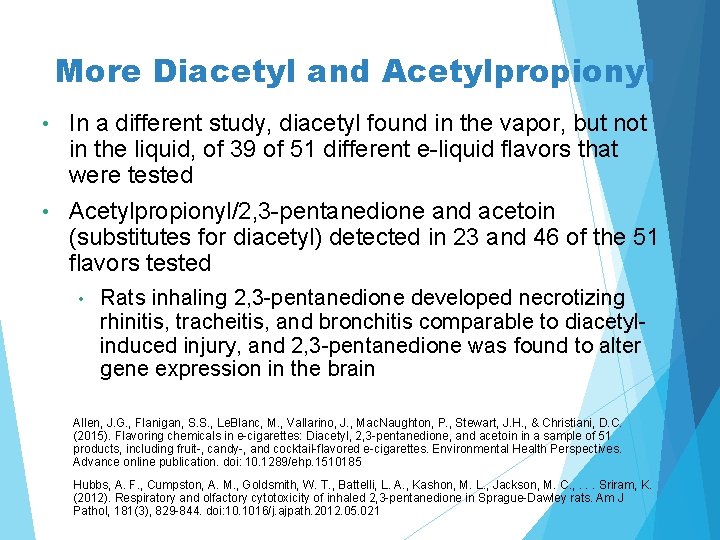 More Diacetyl and Acetylpropionyl

• In a different study, diacetyl found in the vapor, but not in the liquid, of 39 of 51 different e-liquid flavors that were tested

• Acetylpropionyl/2,3-pentanedione and acetoin (substitutes for diacetyl) detected in 23 and 46 of the 51 flavors tested

• Rats inhaling 2,3-pentanedione developed necrotizing rhinitis, tracheitis, and bronchitis comparable to diacetyl-induced injury, and 2,3-pentanedione was found to alter gene expression in the brain

Allen, J.G., Flanigan, S.S., LeBlanc, M., Vallarino, J., MacNaughton, P., Stewart, J.H., & Christiani, D.C. (2015). Flavoring chemicals in e-cigarettes: Diacetyl, 2,3-pentanedione, and acetoin in a sample of 51 products, including fruit-, candy-, and cocktail-flavored e-cigarettes. Environmental Health Perspectives. Advance online publication. doi: 10.1289/ehp.1510185

Hubbs, A. F., Cumpston, A. M., Goldsmith, W. T., Battelli, L. A., Kashon, M. L., Jackson, M. C., . . . Sriram, K. (2012). Respiratory and olfactory cytotoxicity of inhaled 2,3-pentanedione in Sprague-Dawley rats. Am J Pathol, 181(3), 829-844. doi:10.1016/j.ajpath.2012.05.021